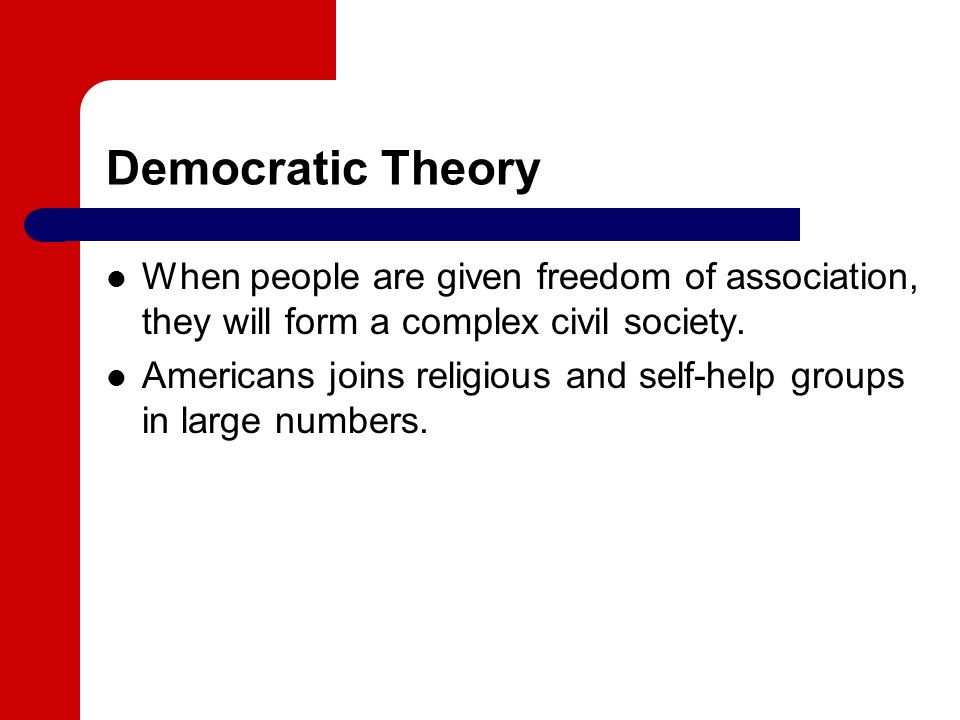 Democratic Theory

- When people are given freedom of association, they will form a complex civil society.
- Americans joins religious and self-help groups in large numbers.